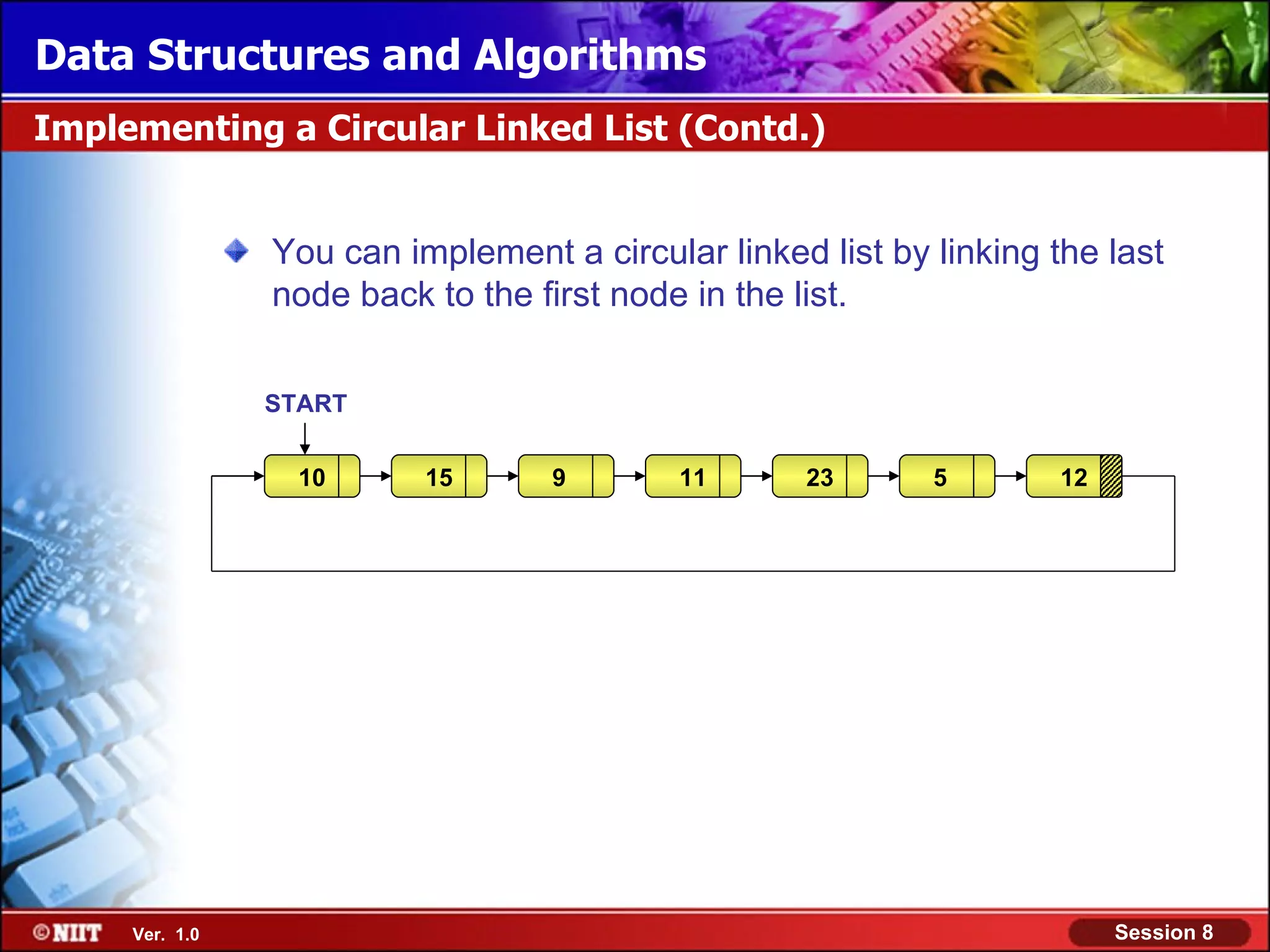 Data Structures and Algorithms

Implementing a Circular Linked List (Contd.)

You can implement a circular linked list by linking the last node back to the first node in the list.

START

10

15

9

11

23

5

12

©NIIT Ver. 1.0

Session 8